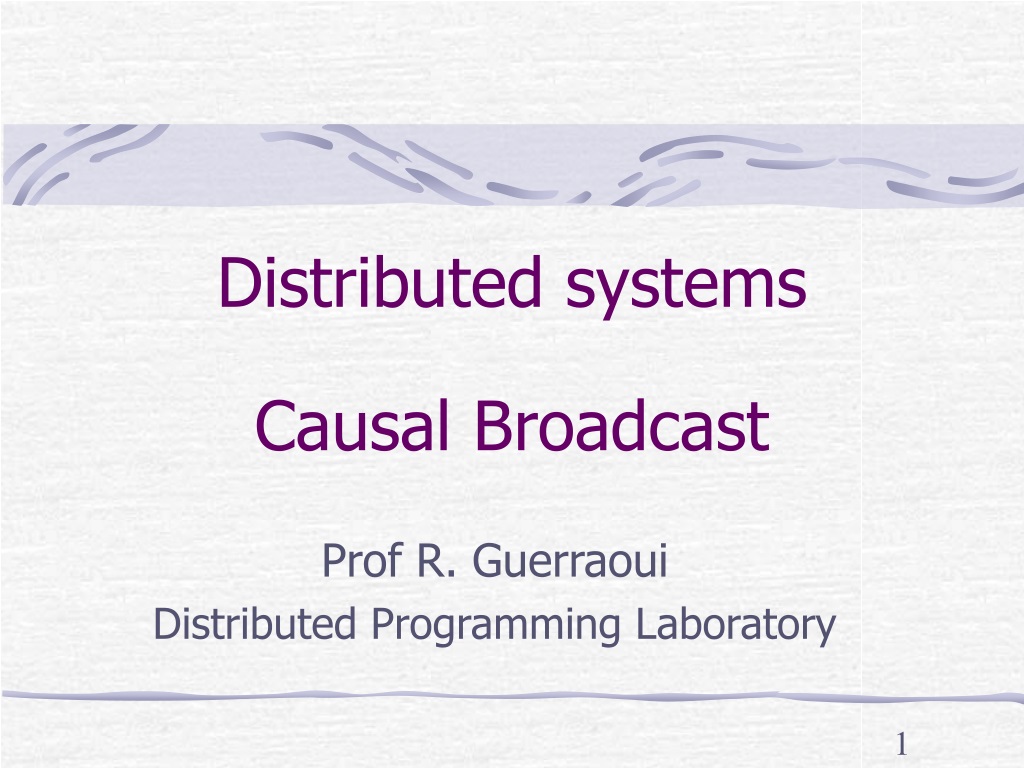 Distributed systems

Causal Broadcast

Prof R. Guerraoui
Distributed Programming Laboratory

1